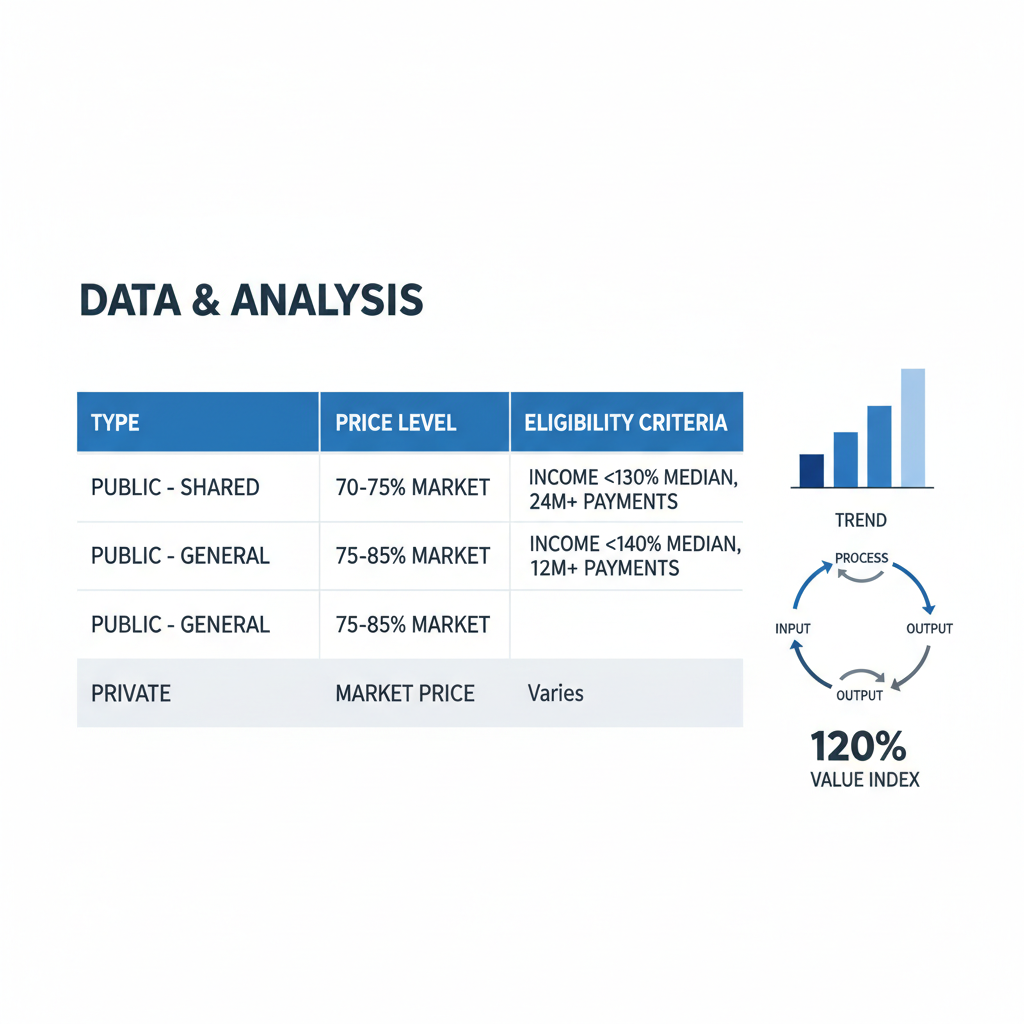 DATA & ANALYSIS

| TYPE | PRICE LEVEL | ELIGIBILITY CRITERIA |
|---|---|---|
| PUBLIC - SHARED | 70-75% MARKET | INCOME <130% MEDIAN, 24M+ PAYMENTS |
| PUBLIC - GENERAL | 75-85% MARKET | INCOME <140% MEDIAN, 12M+ PAYMENTS |
| PUBLIC - GENERAL | 75-85% MARKET | |
| PRIVATE | MARKET PRICE | Varies |

TREND

PROCESS
INPUT
OUTPUT
OUTPUT

120%
VALUE INDEX